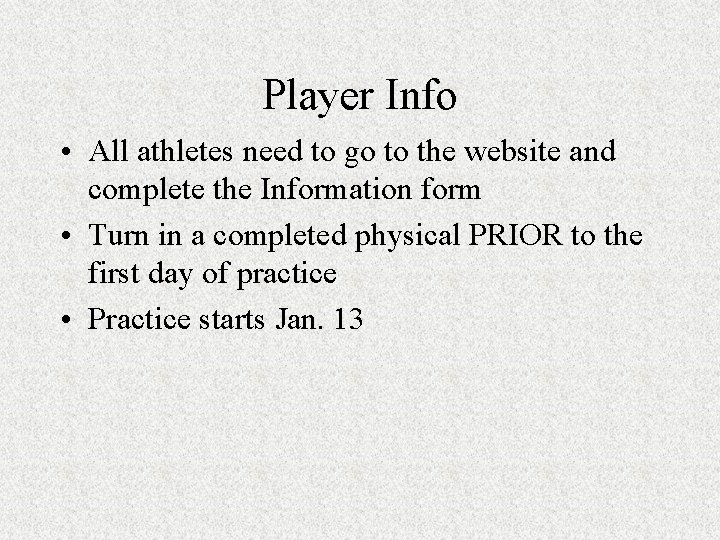 Player Info

• All athletes need to go to the website and complete the Information form
• Turn in a completed physical PRIOR to the first day of practice
• Practice starts Jan. 13